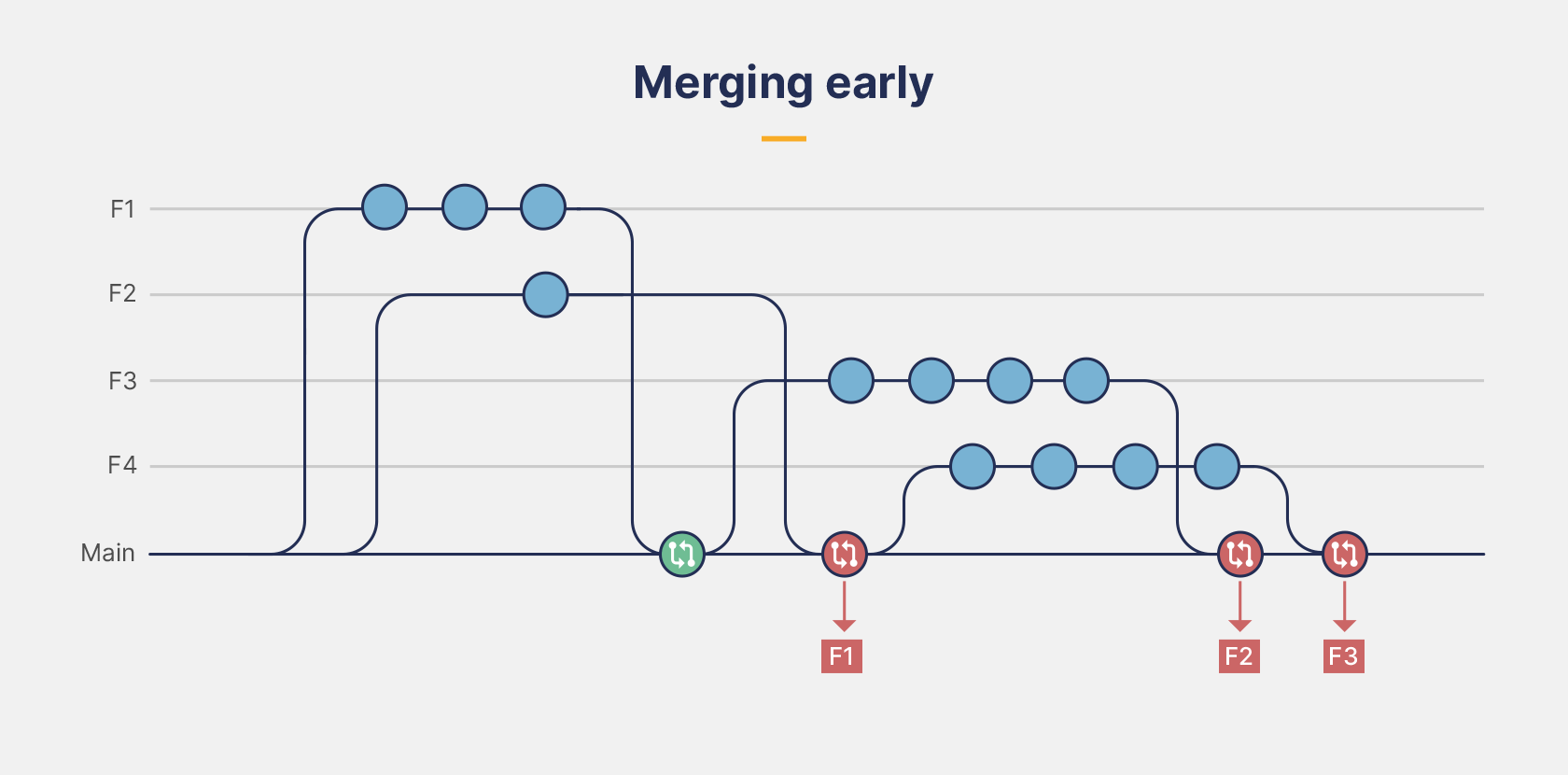 Merging early

F1
F2
F3
F4
Main

F1
F2
F3